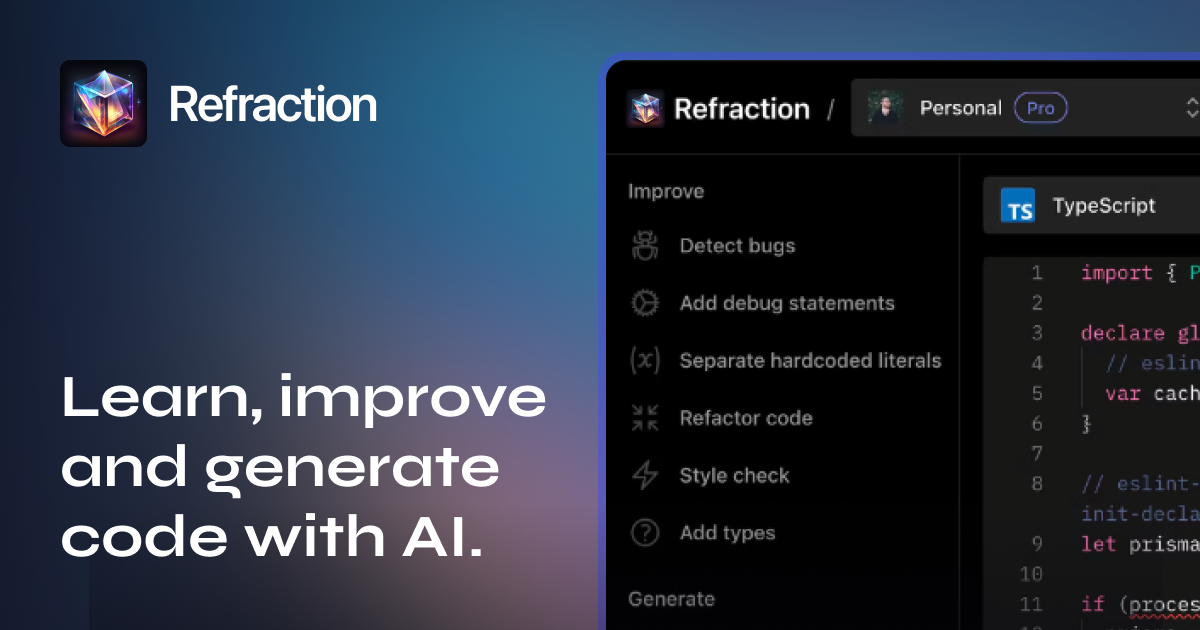 Refraction

Learn, improve and generate code with AI.

Refraction / Personal Pro

Improve
Detect bugs
Add debug statements
Separate hardcoded literals
Refactor code
Style check
Add types

Generate

TS TypeScript

1 import { P
2
3 declare gl
4 // eslin
5 var cach
6 }
7
8 // eslint-
init-decla
9 let prisma
10
11 if (proces